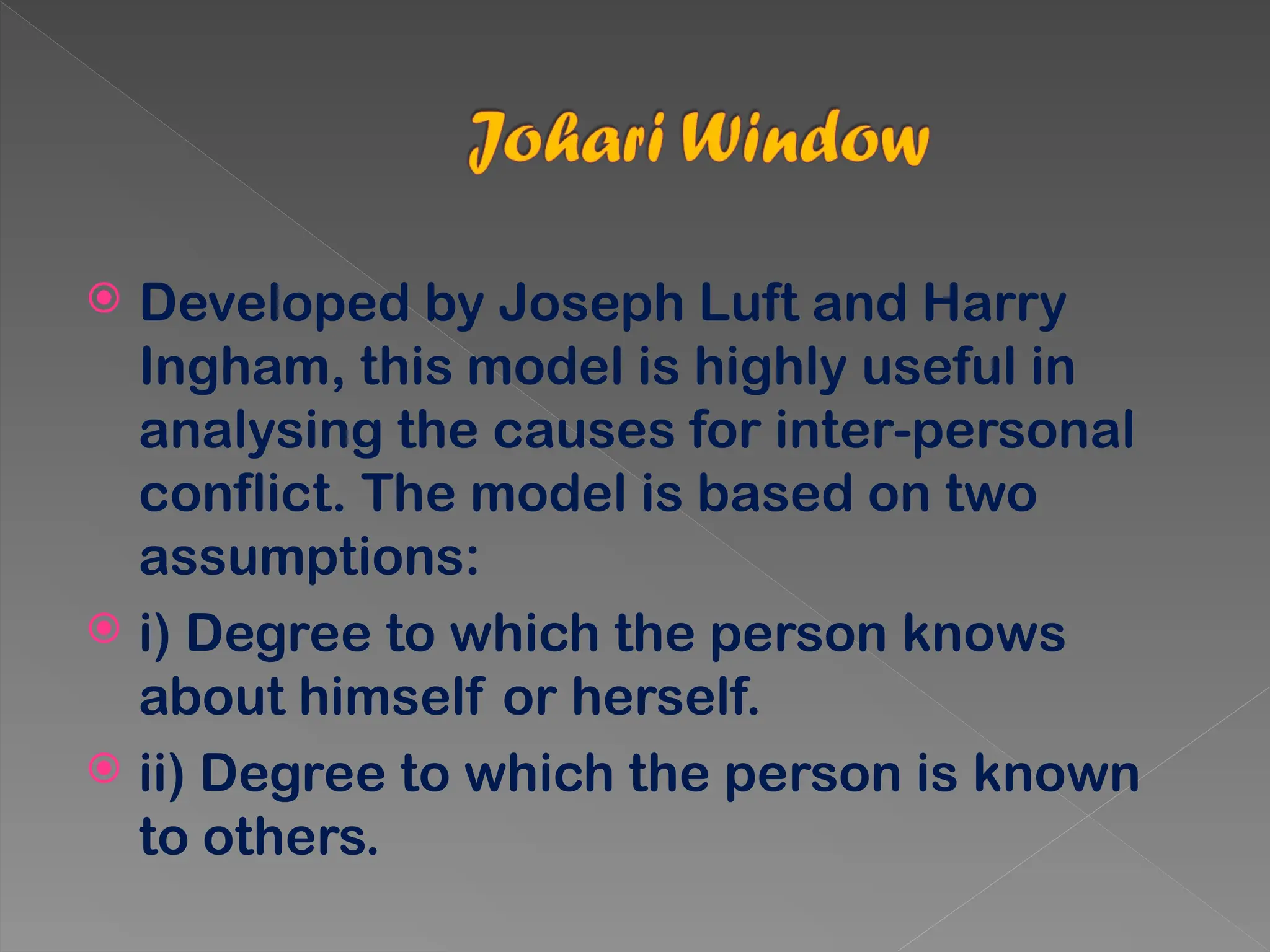 Johari Window

Developed by Joseph Luft and Harry Ingham, this model is highly useful in analysing the causes for inter-personal conflict. The model is based on two assumptions:

i) Degree to which the person knows about himself or herself.

ii) Degree to which the person is known to others.